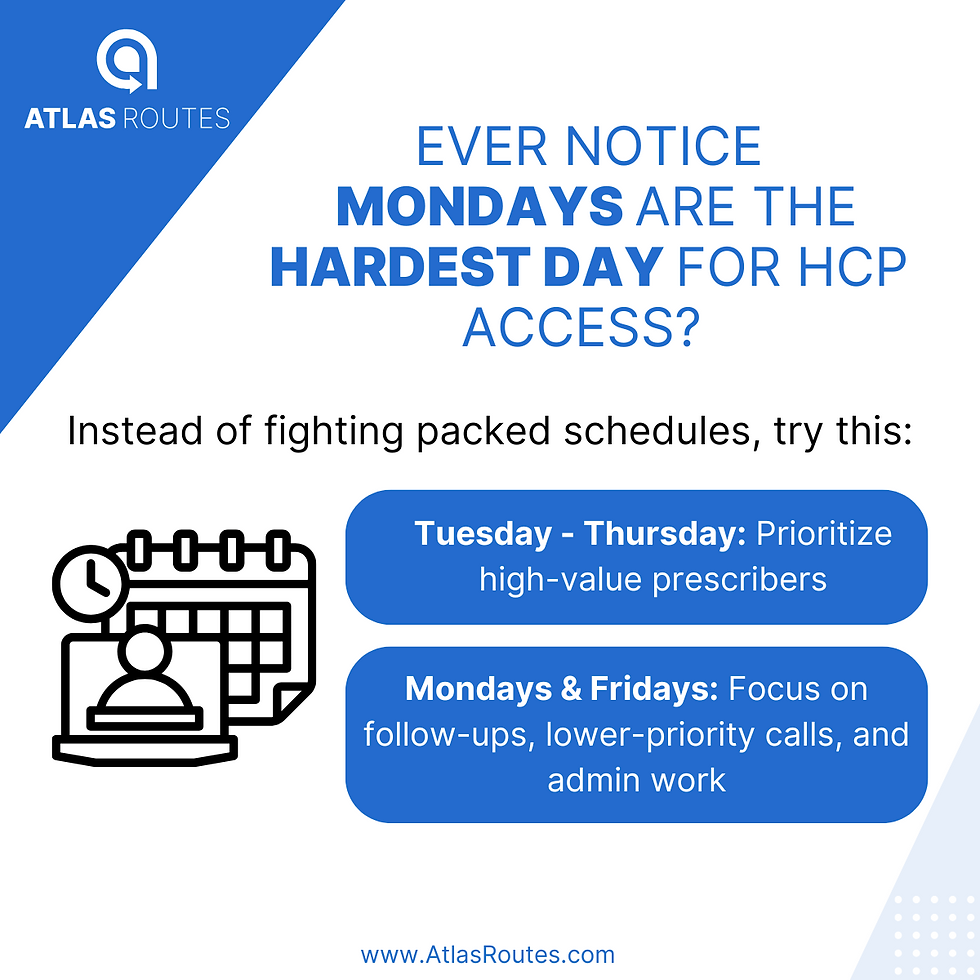 ATLAS ROUTES

EVER NOTICE MONDAYS ARE THE HARDEST DAY FOR HCP ACCESS?

Instead of fighting packed schedules, try this:

Tuesday - Thursday: Prioritize high-value prescribers

Mondays & Fridays: Focus on follow-ups, lower-priority calls, and admin work

www.AtlasRoutes.com